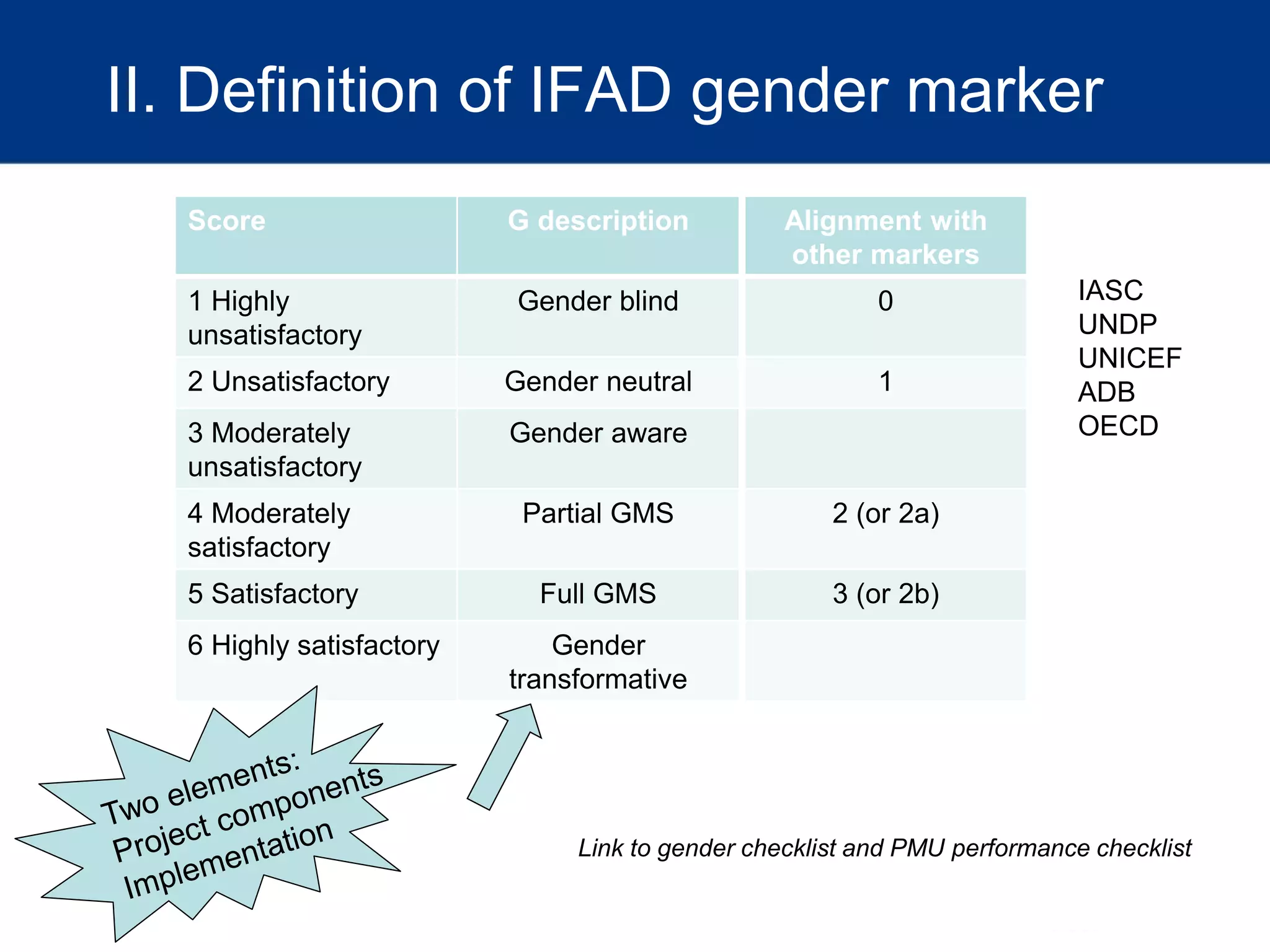 II. Definition of IFAD gender marker

| Score | G description | Alignment with other markers |
|---|---|---|
| 1 Highly unsatisfactory | Gender blind | 0 |
| 2 Unsatisfactory | Gender neutral | 1 |
| 3 Moderately unsatisfactory | Gender aware | |
| 4 Moderately satisfactory | Partial GMS | 2 (or 2a) |
| 5 Satisfactory | Full GMS | 3 (or 2b) |
| 6 Highly satisfactory | Gender transformative | |

IASC
UNDP
UNICEF
ADB
OECD

Two elements:
Project components
Implementation

Link to gender checklist and PMU performance checklist